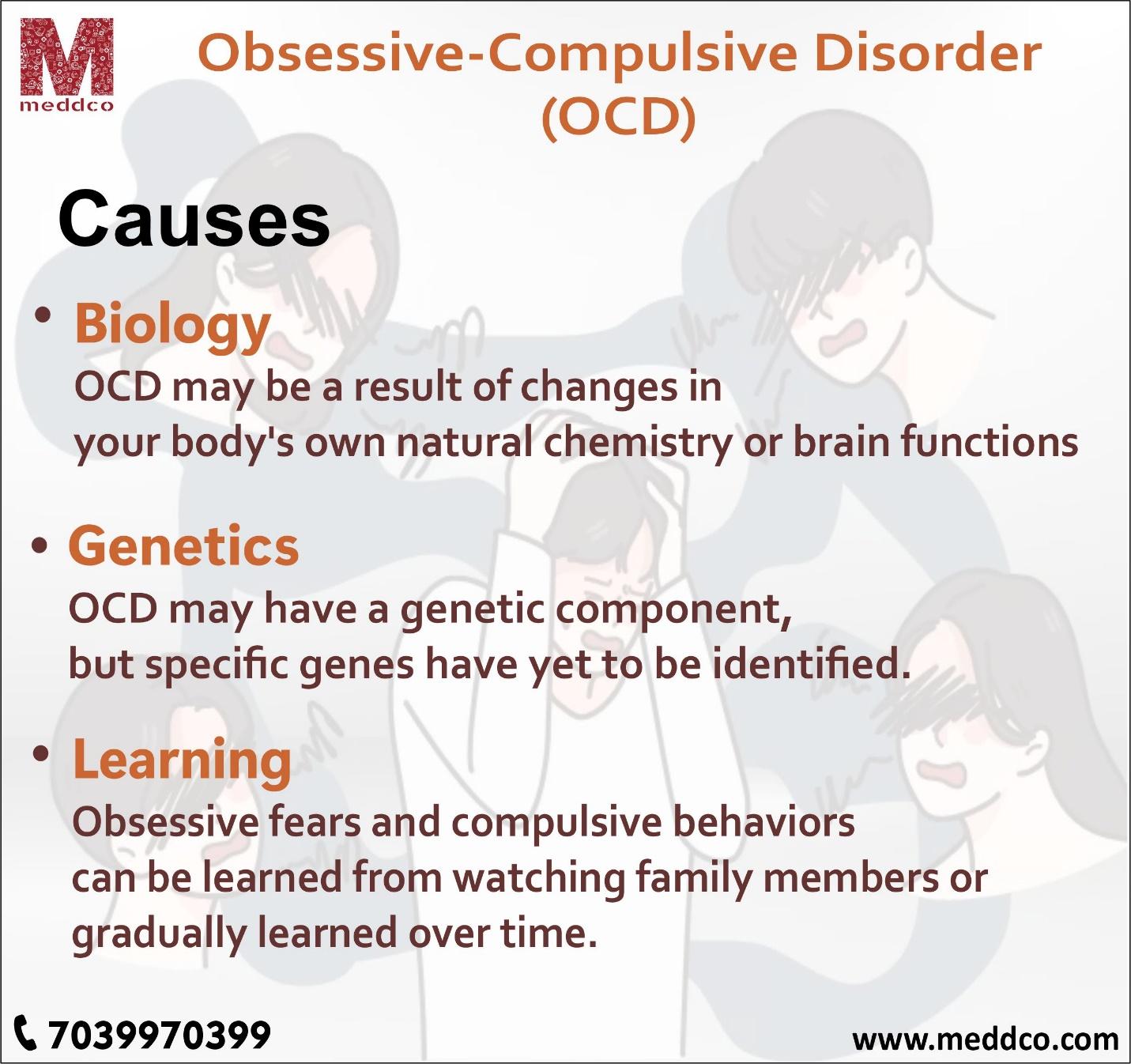 M
meddco

Obsessive-Compulsive Disorder (OCD)

Causes

• Biology
OCD may be a result of changes in your body's own natural chemistry or brain functions

• Genetics
OCD may have a genetic component, but specific genes have yet to be identified.

• Learning
Obsessive fears and compulsive behaviors can be learned from watching family members or gradually learned over time.

7039970399

www.meddco.com